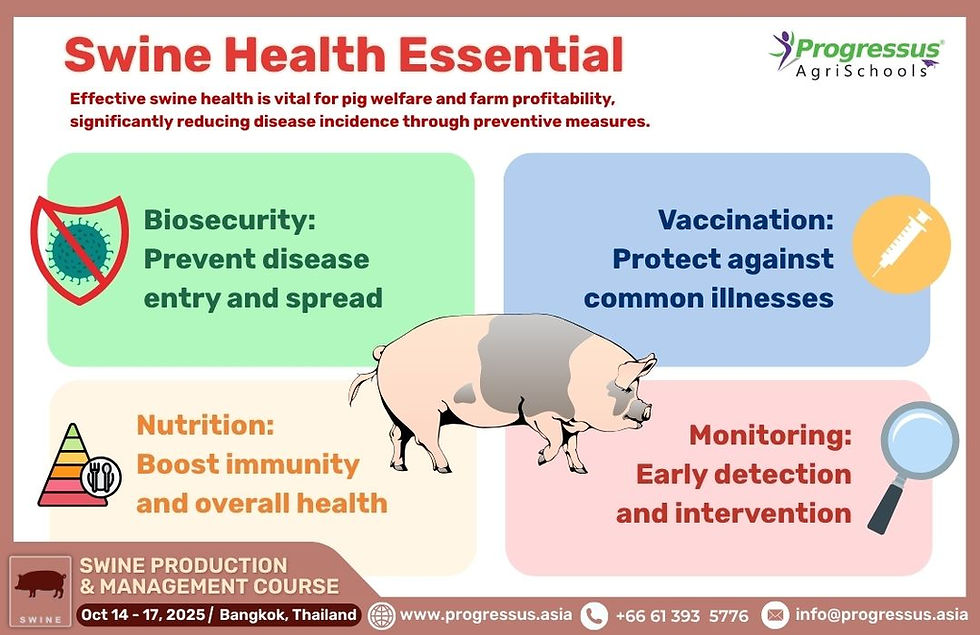 Swine Health Essential

Progressus® AgriSchools

Effective swine health is vital for pig welfare and farm profitability, significantly reducing disease incidence through preventive measures.

Biosecurity: Prevent disease entry and spread

Vaccination: Protect against common illnesses

Nutrition: Boost immunity and overall health

Monitoring: Early detection and intervention

SWINE

SWINE PRODUCTION & MANAGEMENT COURSE

Oct 14 - 17, 2025 / Bangkok, Thailand

www.progressus.asia

+66 61 393 5776

info@progressus.asia